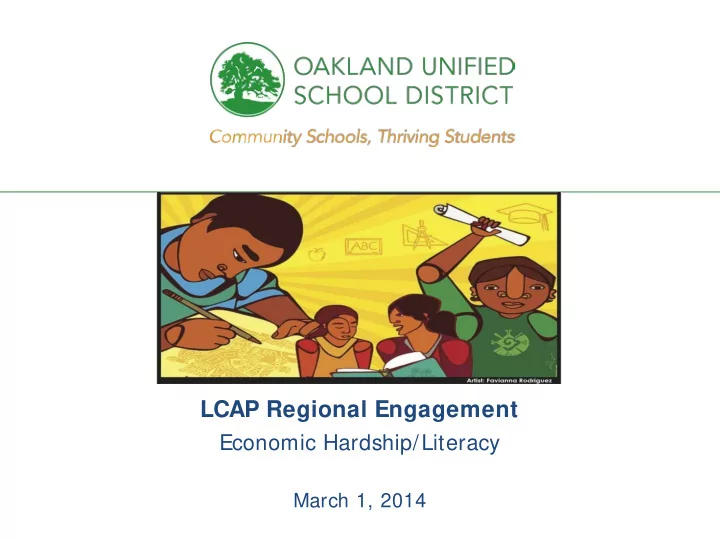 OAKLAND UNIFIED SCHOOL DISTRICT

Community Schools, Thriving Students

ABC

Artist: Favianna Rodriguez

LCAP Regional Engagement

Economic Hardship/Literacy

March 1, 2014